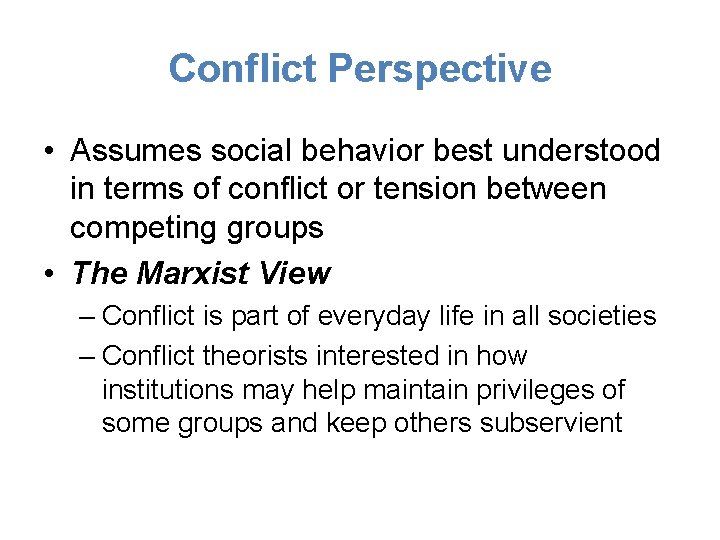 Conflict Perspective

• Assumes social behavior best understood in terms of conflict or tension between competing groups

• The Marxist View

– Conflict is part of everyday life in all societies

– Conflict theorists interested in how institutions may help maintain privileges of some groups and keep others subservient